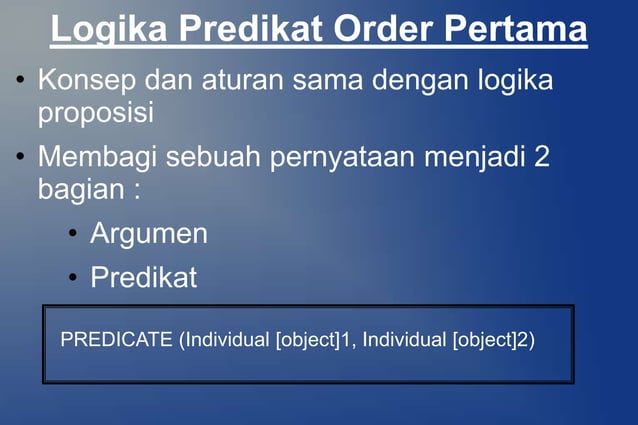 Logika Predikat Order Pertama

• Konsep dan aturan sama dengan logika proposisi

• Membagi sebuah pernyataan menjadi 2 bagian :

• Argumen

• Predikat

PREDICATE (Individual [object]1, Individual [object]2)